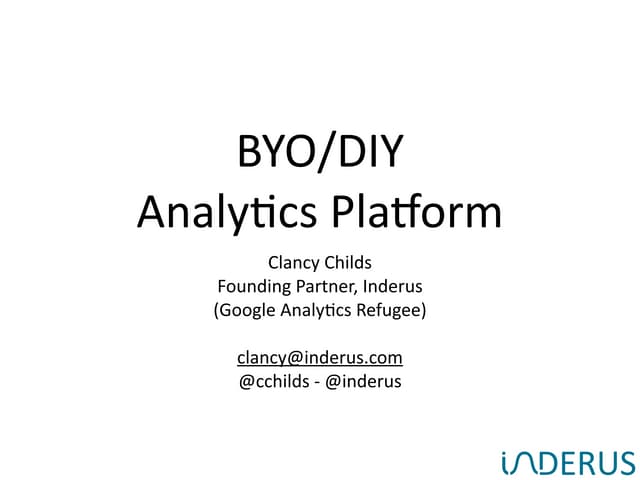 BYO/DIY
Analytics Platform

Clancy Childs
Founding Partner, Inderus
(Google Analytics Refugee)

clancy@inderus.com
@cchilds - @inderus

INDERUS